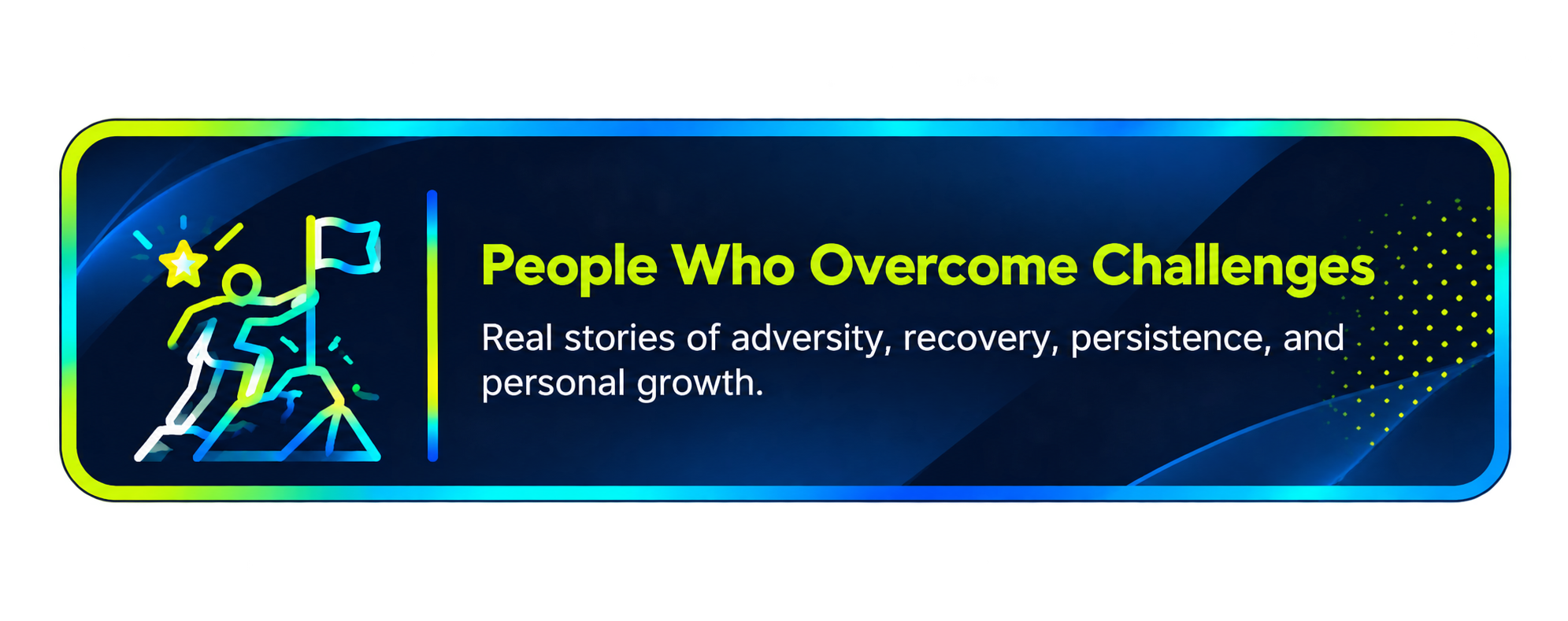 People Who Overcome Challenges

Real stories of adversity, recovery, persistence, and personal growth.